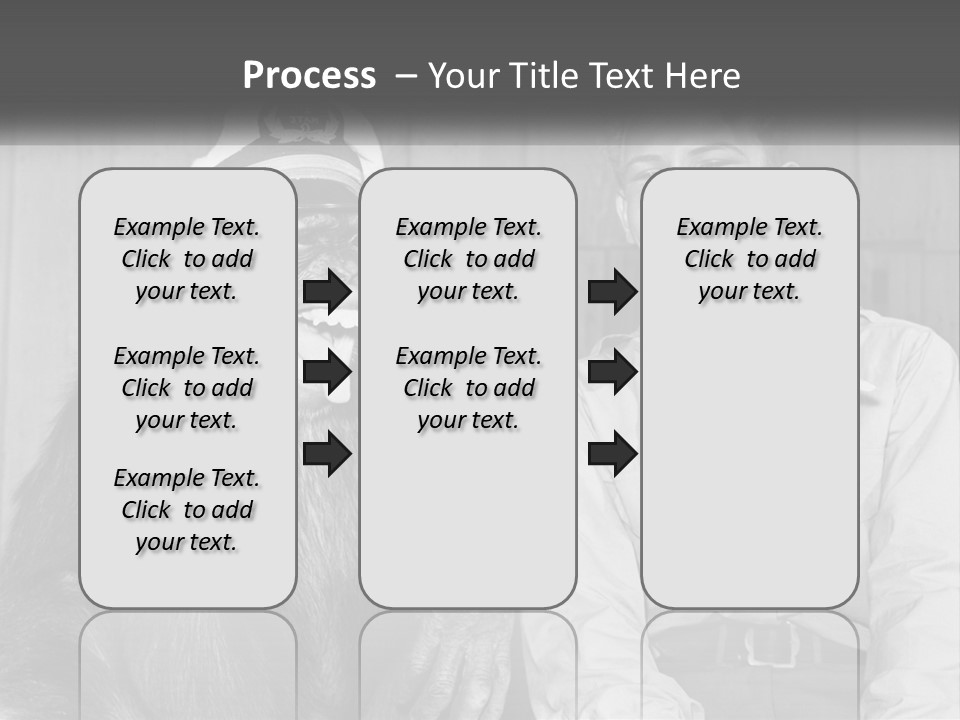 Process – Your Title Text Here

Example Text. Click to add your text.

Example Text. Click to add your text.

Example Text. Click to add your text.

Example Text. Click to add your text.

Example Text. Click to add your text.

Example Text. Click to add your text.